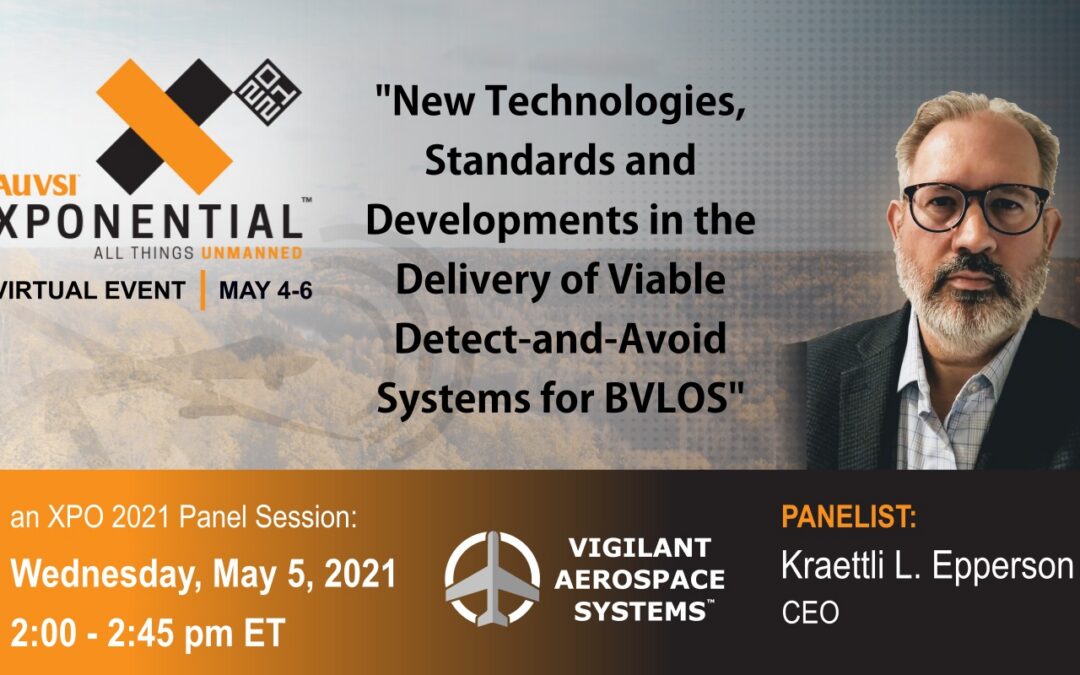 2021

AUVSI
XPONENTIAL™
ALL THINGS UNMANNED
VIRTUAL EVENT | MAY 4-6

"New Technologies, Standards and Developments in the Delivery of Viable Detect-and-Avoid Systems for BVLOS"

an XPO 2021 Panel Session:
Wednesday, May 5, 2021
2:00 - 2:45 pm ET

VIGILANT AEROSPACE SYSTEMS™

PANELIST:
Kraettli L. Epperson
CEO